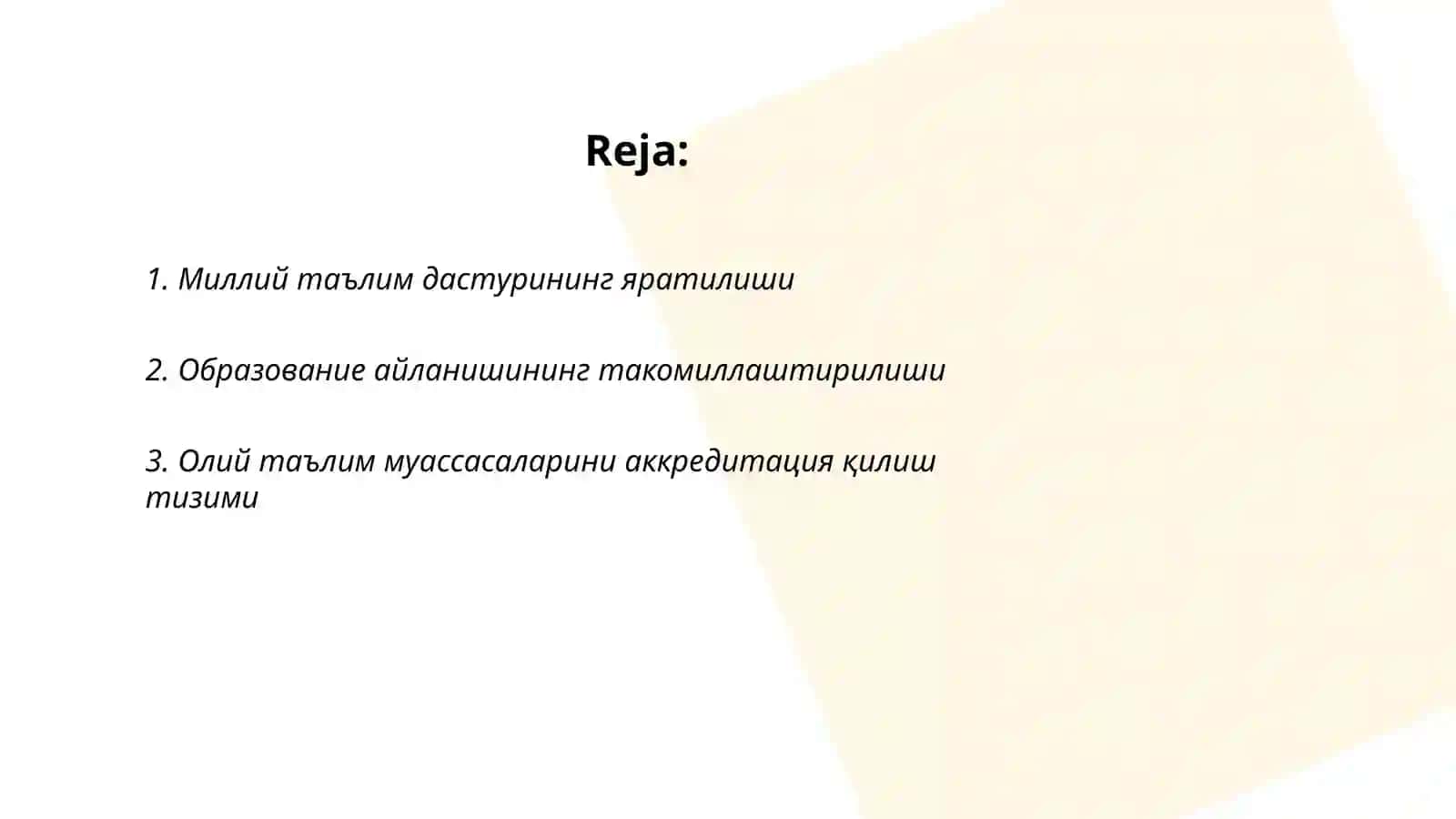 Reja:

1. Миллий таълим дастурининг яратилиши

2. Образование айланишининг такомиллаштирилиши

3. Олий таълим муассасаларини аккредитация қилиш тизими